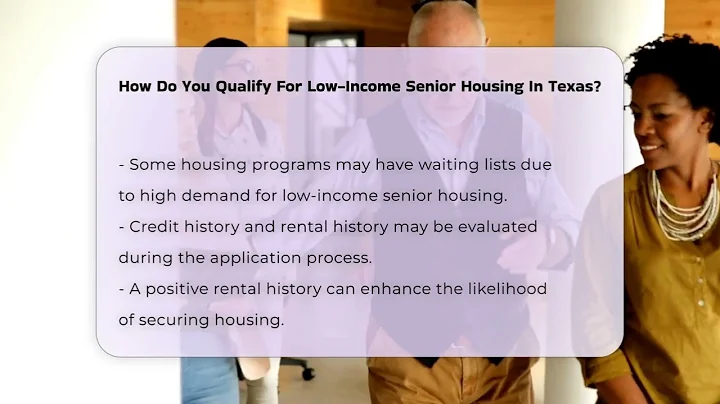 How Do You Qualify For Low-Income Senior Housing In Texas?

- Some housing programs may have waiting lists due to high demand for low-income senior housing.
- Credit history and rental history may be evaluated during the application process.
- A positive rental history can enhance the likelihood of securing housing.